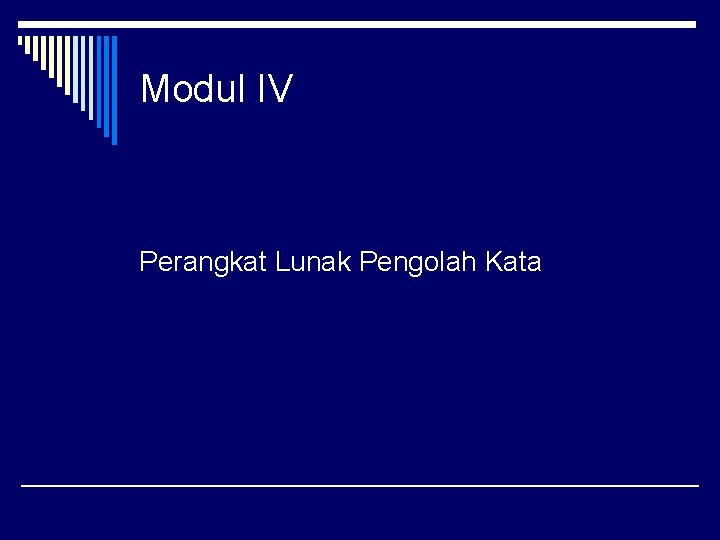 Modul IV

Perangkat Lunak Pengolah Kata